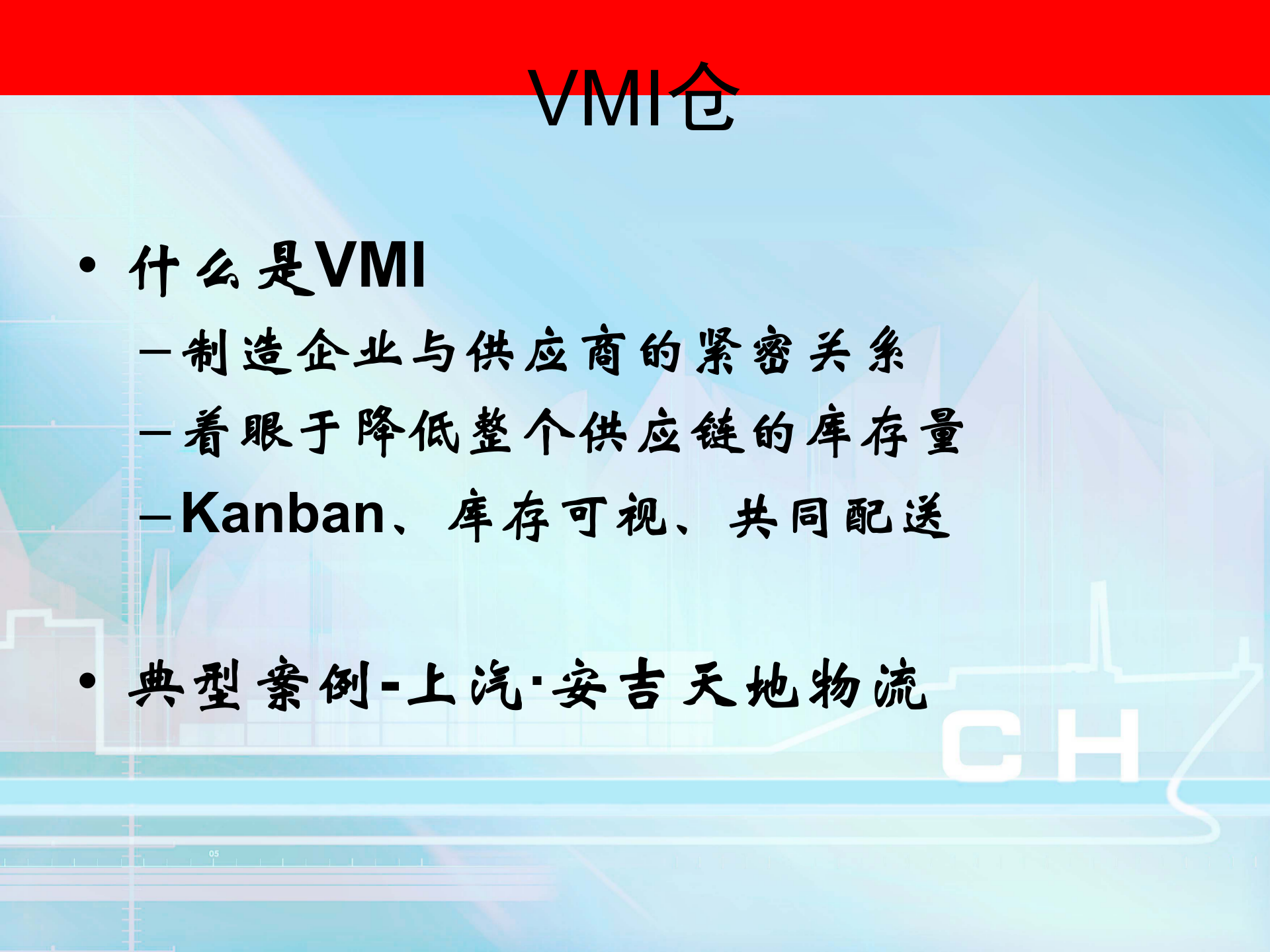 VMI仓

• 什么是VMI

– 制造企业与供应商的紧密关系

– 着眼于降低整个供应链的库存量

– Kanban、库存可视、共同配送

• 典型案例-上汽·安吉天地物流

CH

05